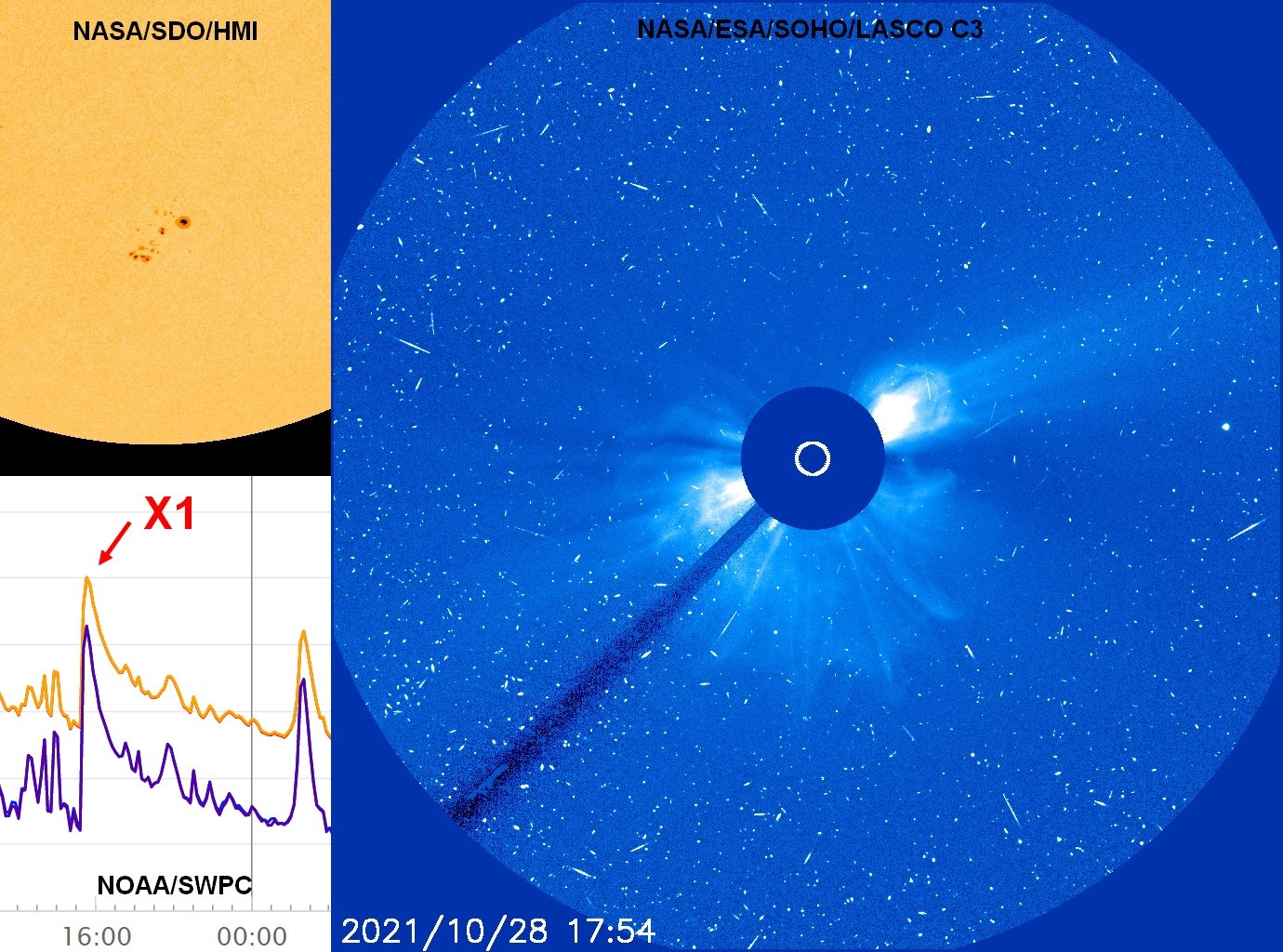 NASA/SDO/HMI

X1

NOAA/SWPC

16:00

00:00

NASA/ESA/SOHO/LASCO C3

2021/10/28 17:54